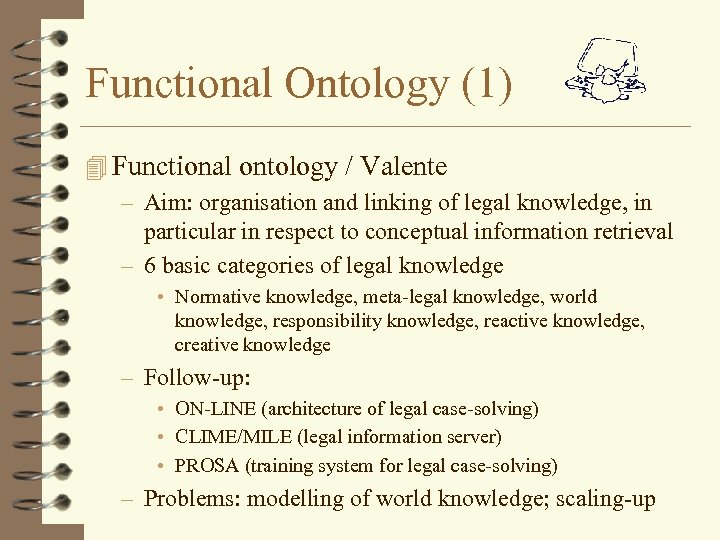 Functional Ontology (1)

Functional ontology / Valente

– Aim: organisation and linking of legal knowledge, in particular in respect to conceptual information retrieval

– 6 basic categories of legal knowledge

• Normative knowledge, meta-legal knowledge, world knowledge, responsibility knowledge, reactive knowledge, creative knowledge

– Follow-up:

• ON-LINE (architecture of legal case-solving)

• CLIME/MILE (legal information server)

• PROSA (training system for legal case-solving)

– Problems: modelling of world knowledge; scaling-up